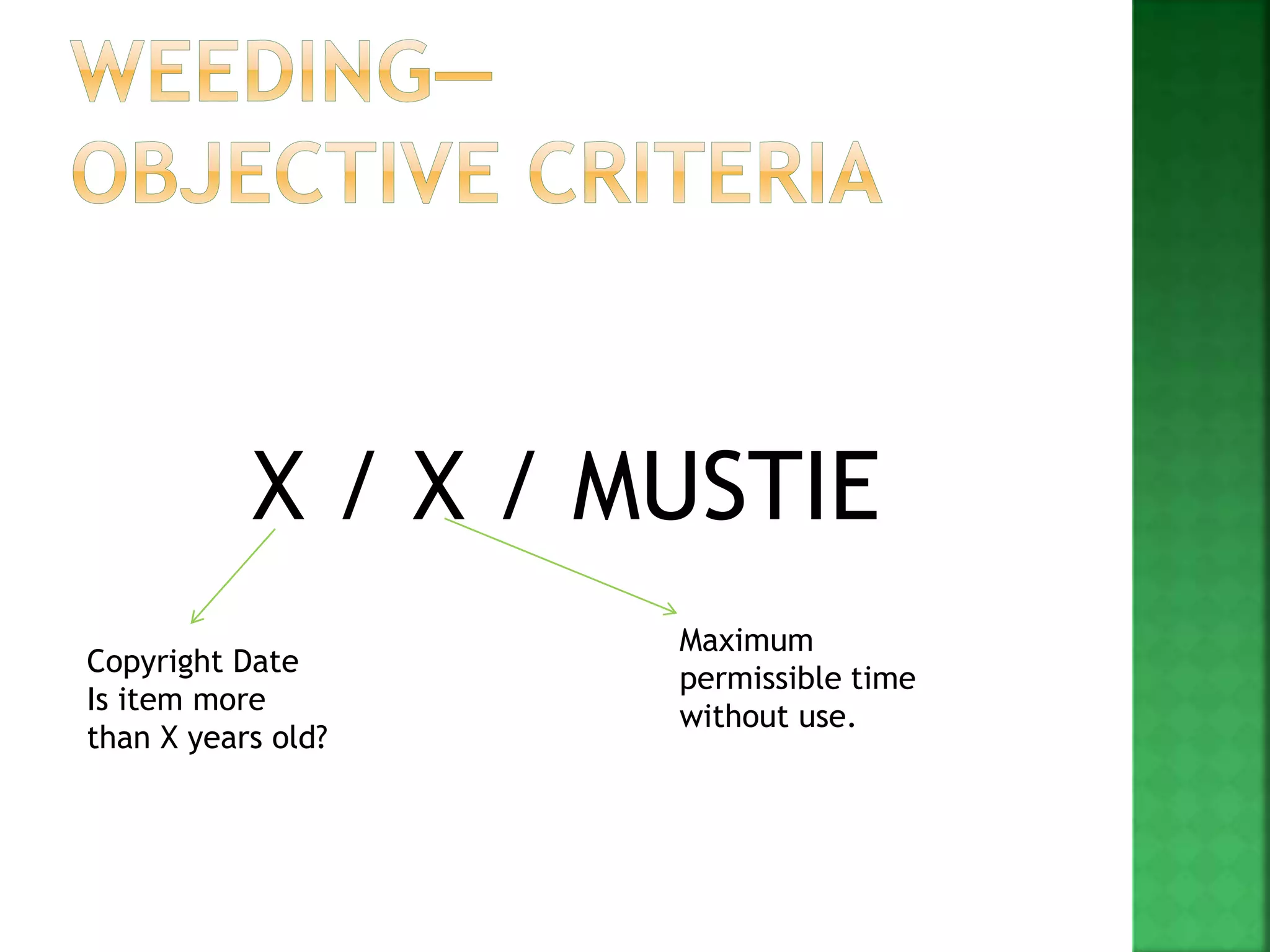 WEEDING—
OBJECTIVE CRITERIA

X / X / MUSTIE

Copyright Date
Is item more
than X years old?

Maximum
permissible time
without use.